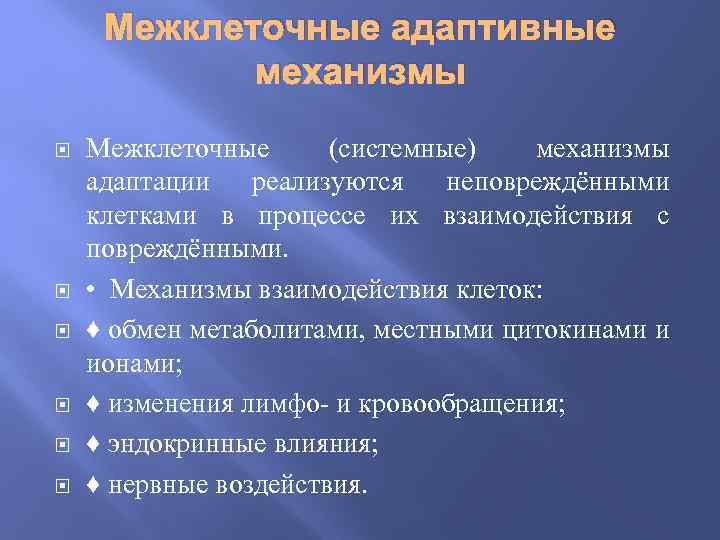 Межклеточные адаптивные механизмы

Межклеточные (системные) механизмы адаптации реализуются неповреждёнными клетками в процессе их взаимодействия с повреждёнными.

• Механизмы взаимодействия клеток:

♦ обмен метаболитами, местными цитокинами и ионами;

♦ изменения лимфо- и кровообращения;

♦ эндокринные влияния;

♦ нервные воздействия.